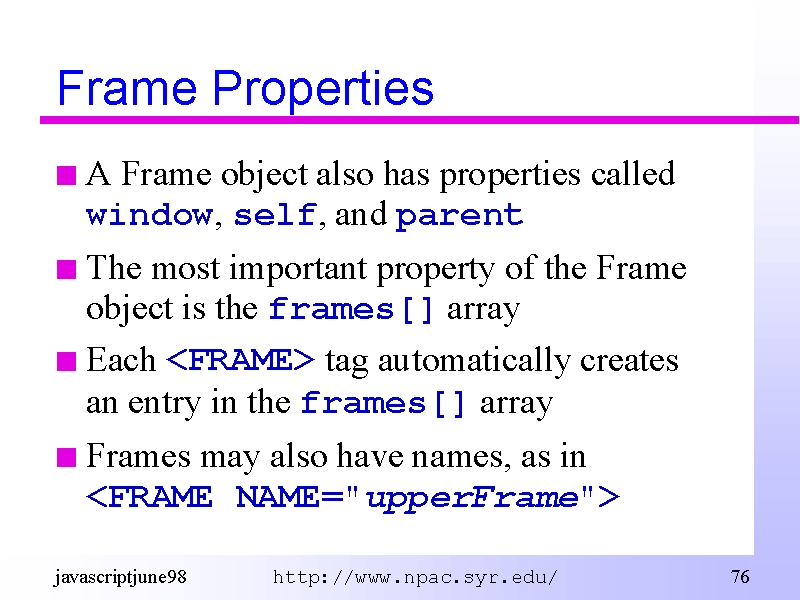 Frame Properties

A Frame object also has properties called window, self, and parent

The most important property of the Frame object is the frames[] array

Each <FRAME> tag automatically creates an entry in the frames[] array

Frames may also have names, as in <FRAME NAME="upperFrame">

javascriptjune98

http://www.npac.syr.edu/

76